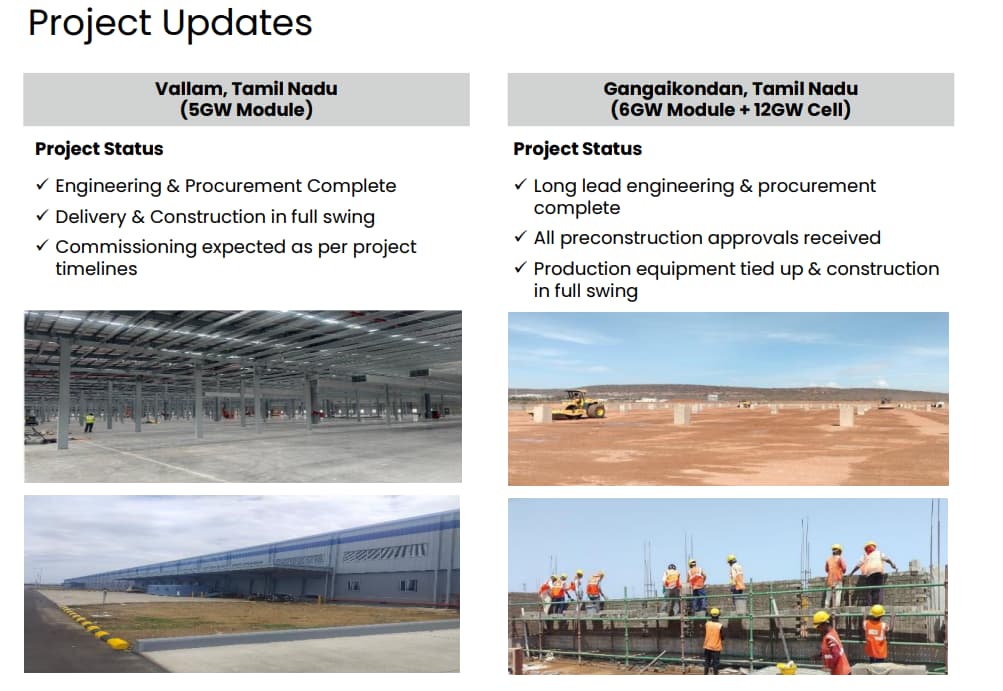 Project Updates

Vallam, Tamil Nadu
(5GW Module)

Project Status

✓ Engineering & Procurement Complete
✓ Delivery & Construction in full swing
✓ Commissioning expected as per project timelines

Gangaikondan, Tamil Nadu
(6GW Module + 12GW Cell)

Project Status

✓ Long lead engineering & procurement complete
✓ All preconstruction approvals received
✓ Production equipment tied up & construction in full swing